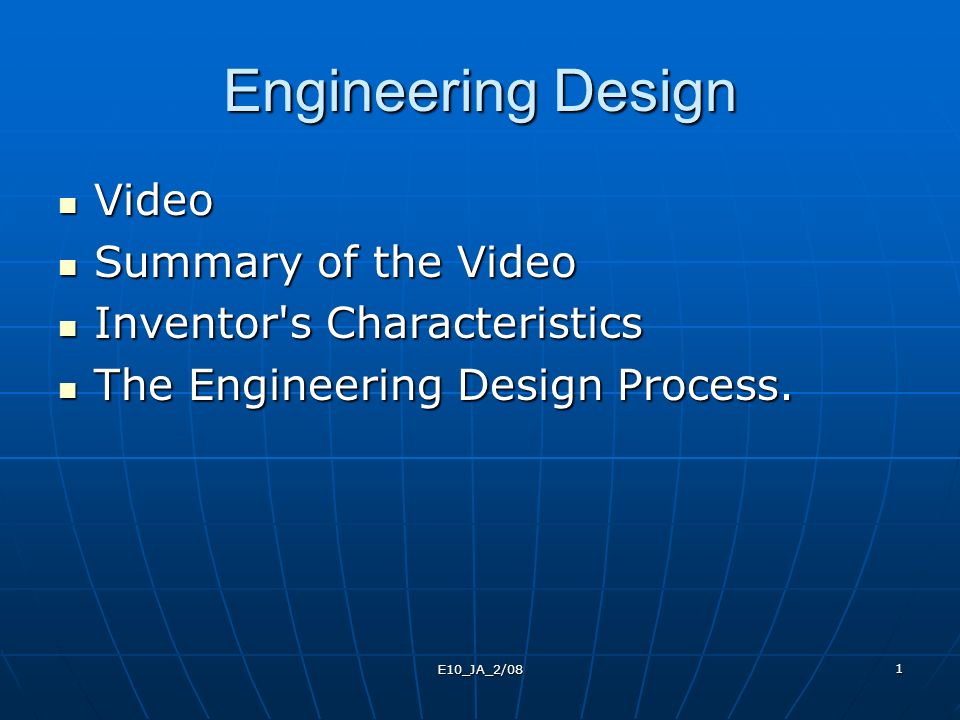 Engineering Design

- Video
- Summary of the Video
- Inventor's Characteristics
- The Engineering Design Process.

E10_JA_2/08

1